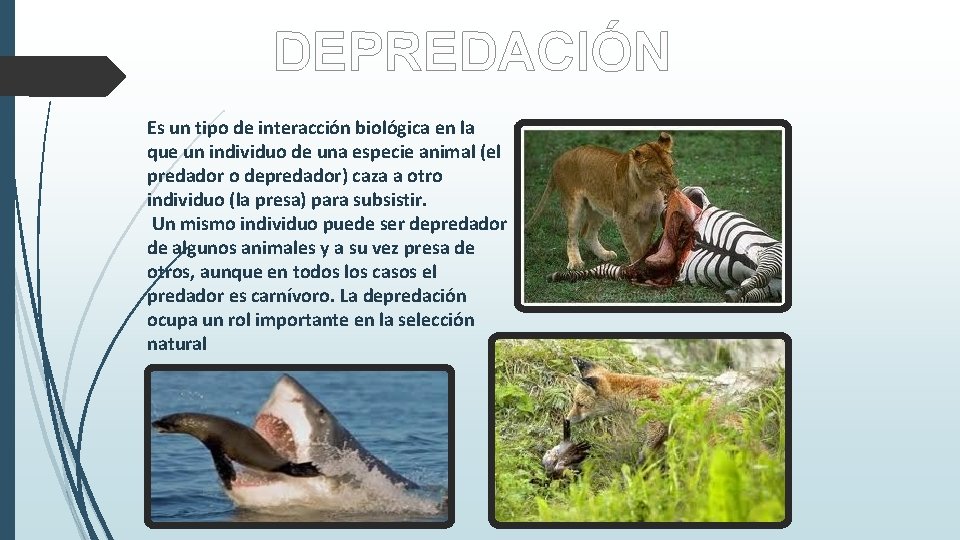 DEPREDACIÓN

Es un tipo de interacción biológica en la que un individuo de una especie animal (el predador o depredador) caza a otro individuo (la presa) para subsistir.
Un mismo individuo puede ser depredador de algunos animales y a su vez presa de otros, aunque en todos los casos el predador es carnívoro. La depredación ocupa un rol importante en la selección natural